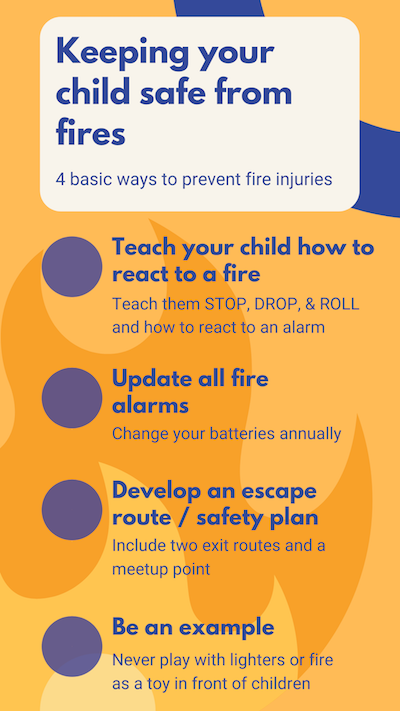 Keeping your child safe from fires

4 basic ways to prevent fire injuries

Teach your child how to react to a fire

Teach them STOP, DROP, & ROLL and how to react to an alarm

Update all fire alarms

Change your batteries annually

Develop an escape route / safety plan

Include two exit routes and a meetup point

Be an example

Never play with lighters or fire as a toy in front of children